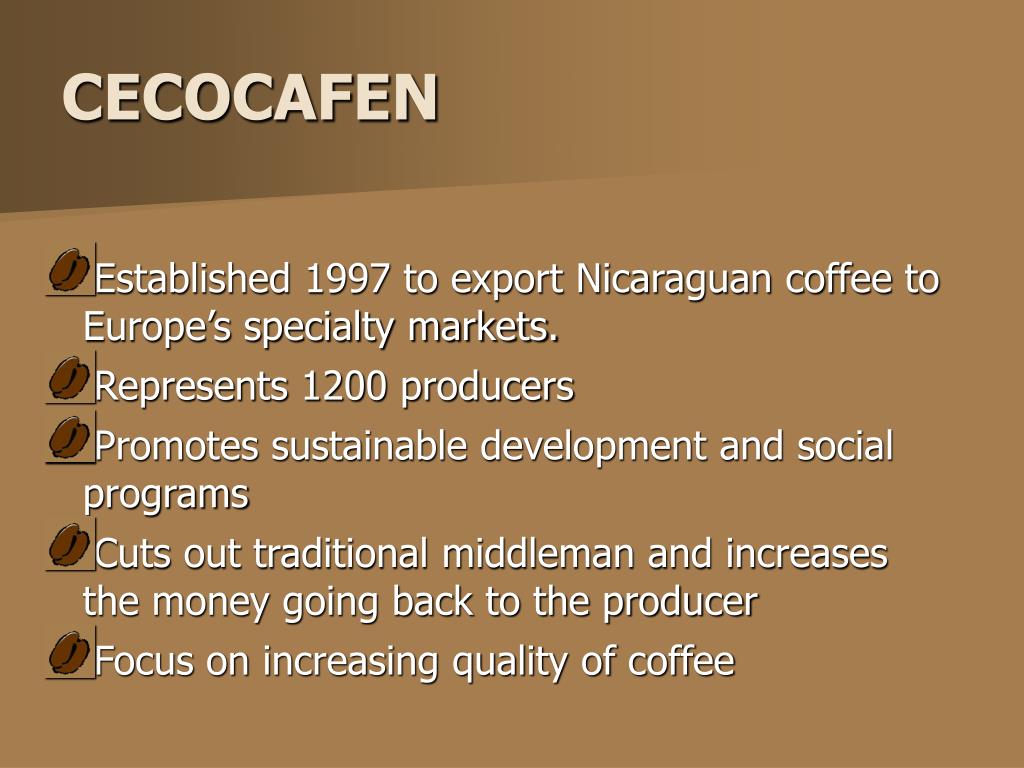 CECOCAFEN

Established 1997 to export Nicaraguan coffee to Europe’s specialty markets.

Represents 1200 producers

Promotes sustainable development and social programs

Cuts out traditional middleman and increases the money going back to the producer

Focus on increasing quality of coffee